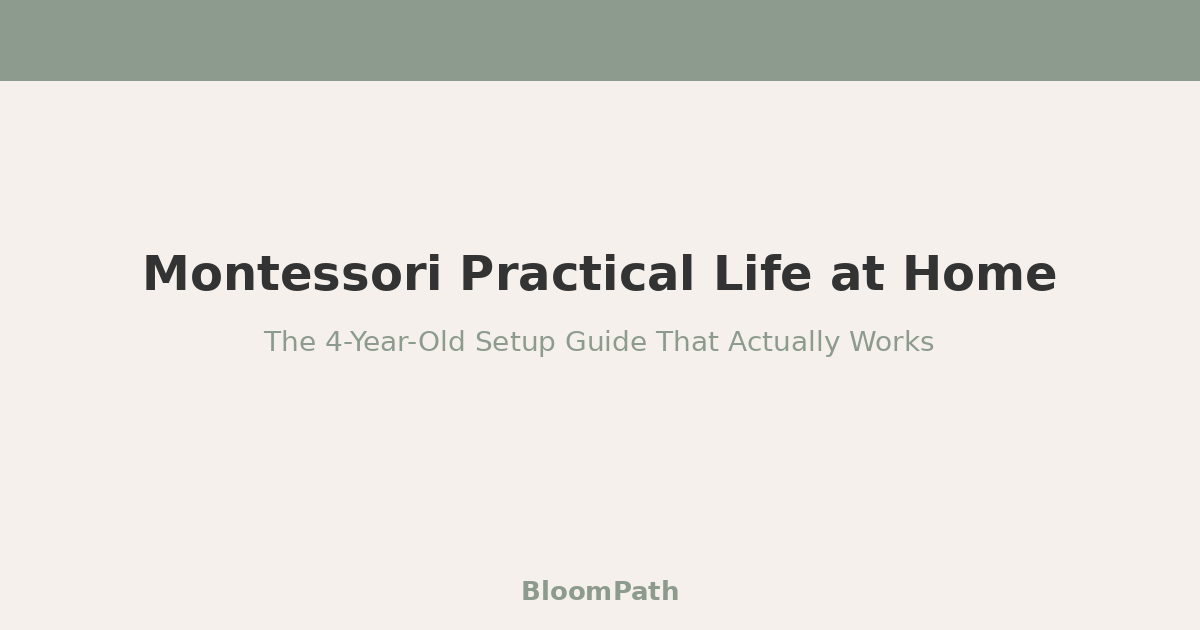 Montessori Practical Life at Home

The 4-Year-Old Setup Guide That Actually Works

BloomPath